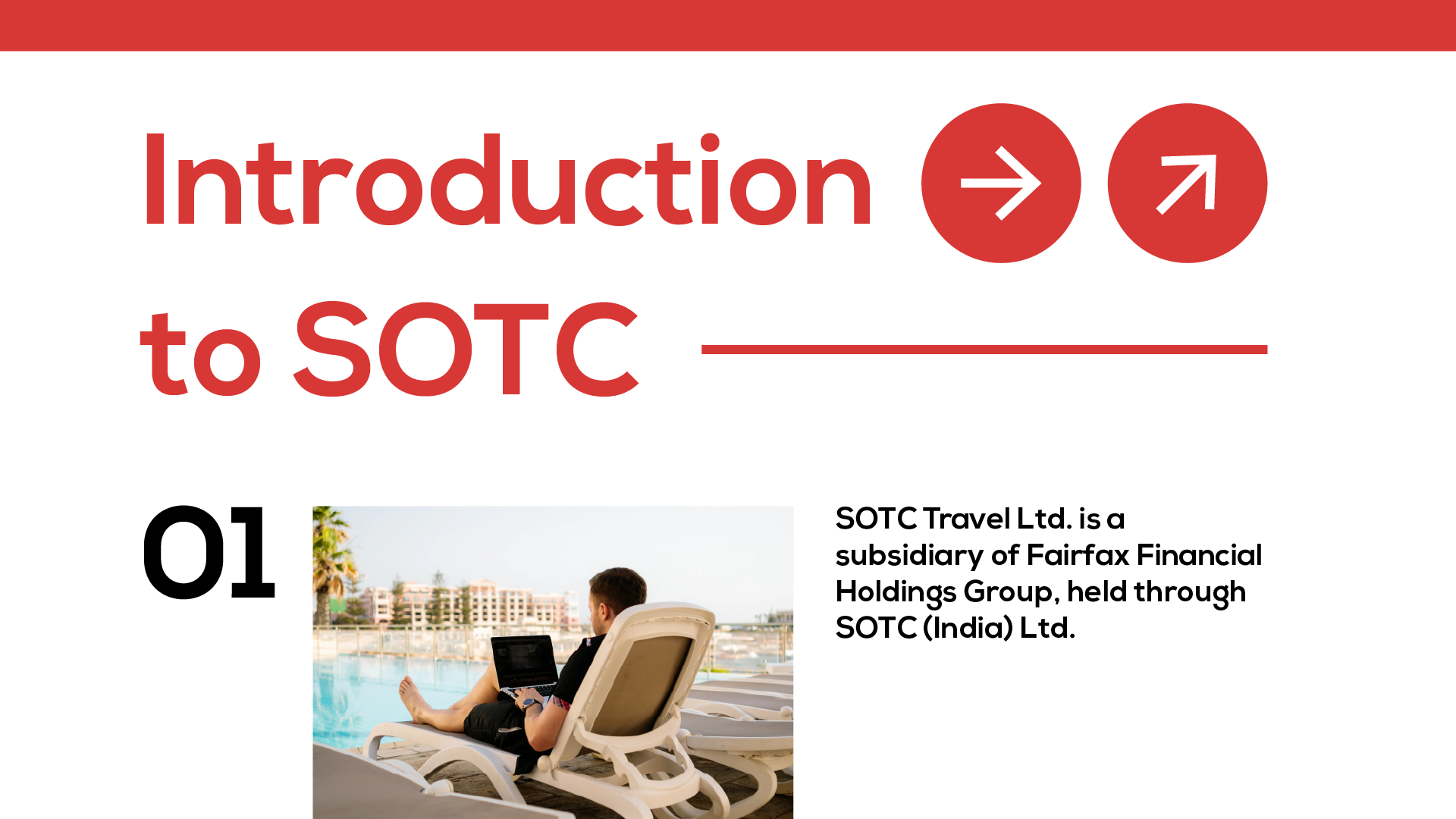 Introduction to SOTC

01

SOTC Travel Ltd. is a subsidiary of Fairfax Financial Holdings Group, held through SOTC (India) Ltd.